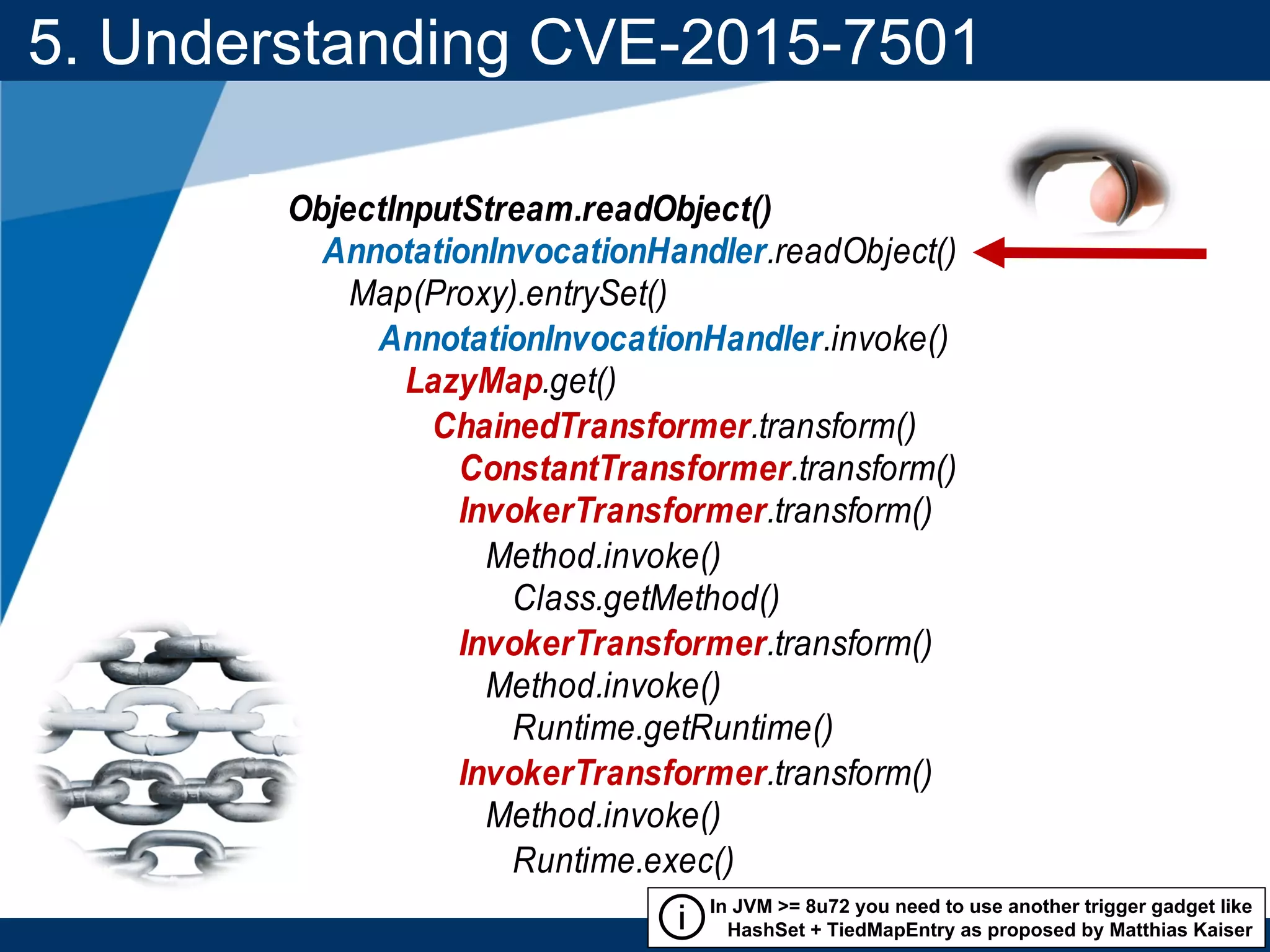 5. Understanding CVE-2015-7501

ObjectInputStream.readObject()
AnnotationInvocationHandler.readObject()
Map(Proxy).entrySet()
AnnotationInvocationHandler.invoke()
LazyMap.get()
ChainedTransformer.transform()
ConstantTransformer.transform()
InvokerTransformer.transform()
Method.invoke()
Class.getMethod()
InvokerTransformer.transform()
Method.invoke()
Runtime.getRuntime()
InvokerTransformer.transform()
Method.invoke()
Runtime.exec()

i In JVM >= 8u72 you need to use another trigger gadget like HashSet + TiedMapEntry as proposed by Matthias Kaiser